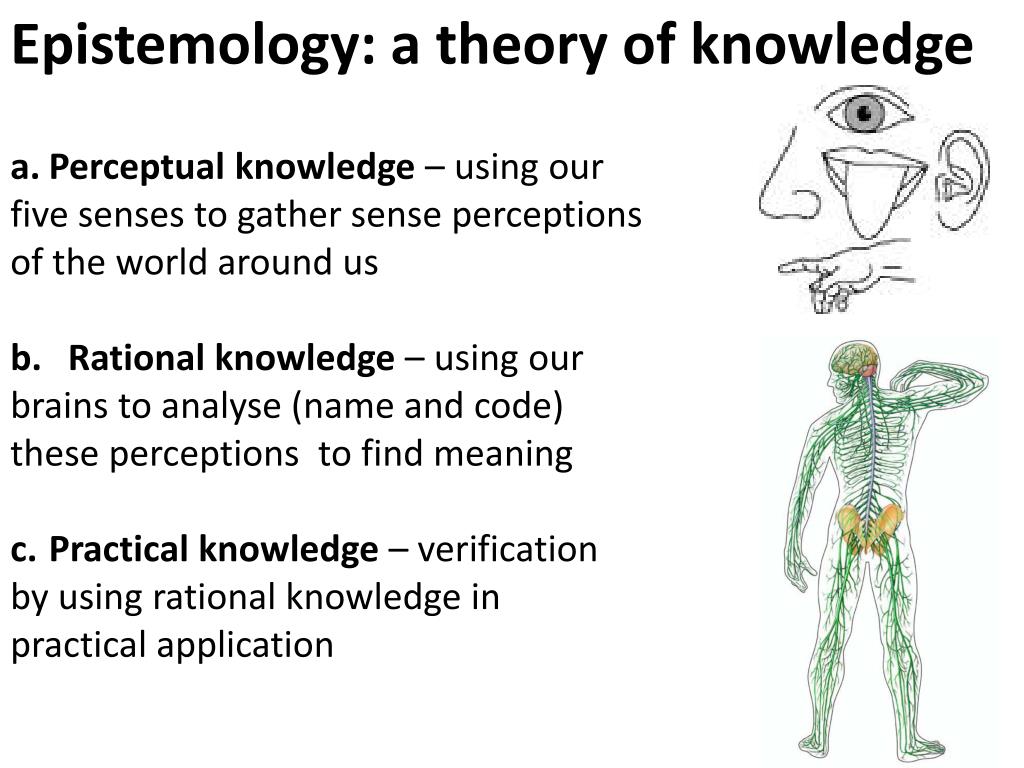 Epistemology: a theory of knowledge

a. Perceptual knowledge – using our five senses to gather sense perceptions of the world around us

b. Rational knowledge – using our brains to analyse (name and code) these perceptions to find meaning

c. Practical knowledge – verification by using rational knowledge in practical application